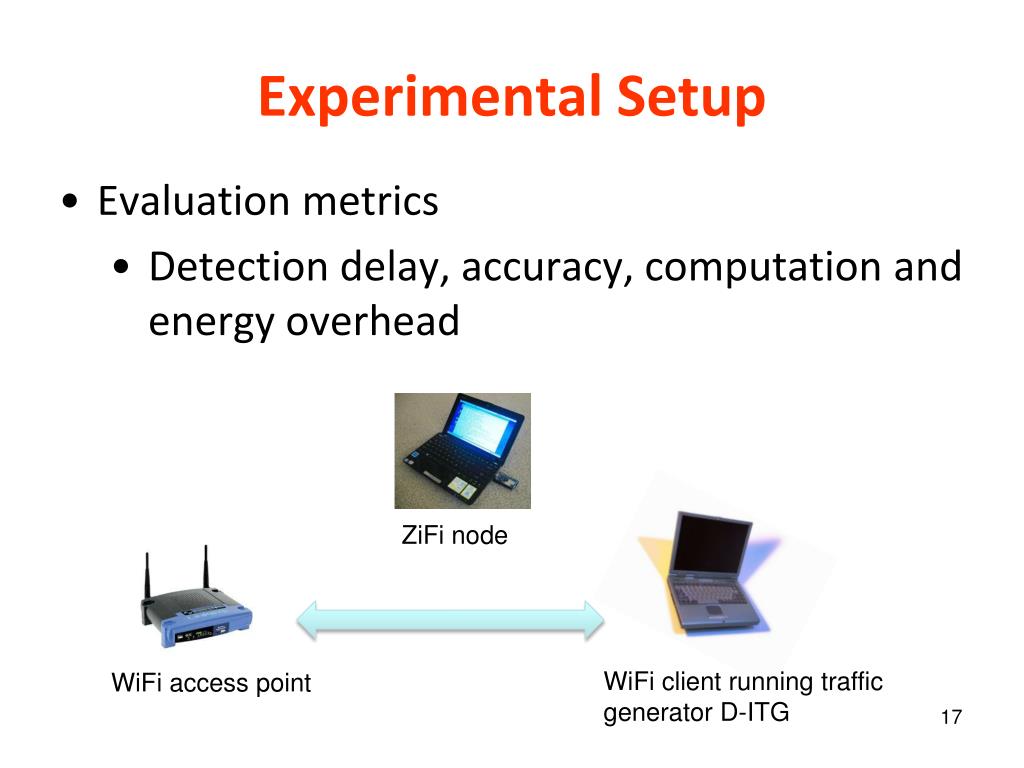 Experimental Setup

• Evaluation metrics
  • Detection delay, accuracy, computation and energy overhead

ZiFi node

WiFi access point

WiFi client running traffic generator D-ITG

17